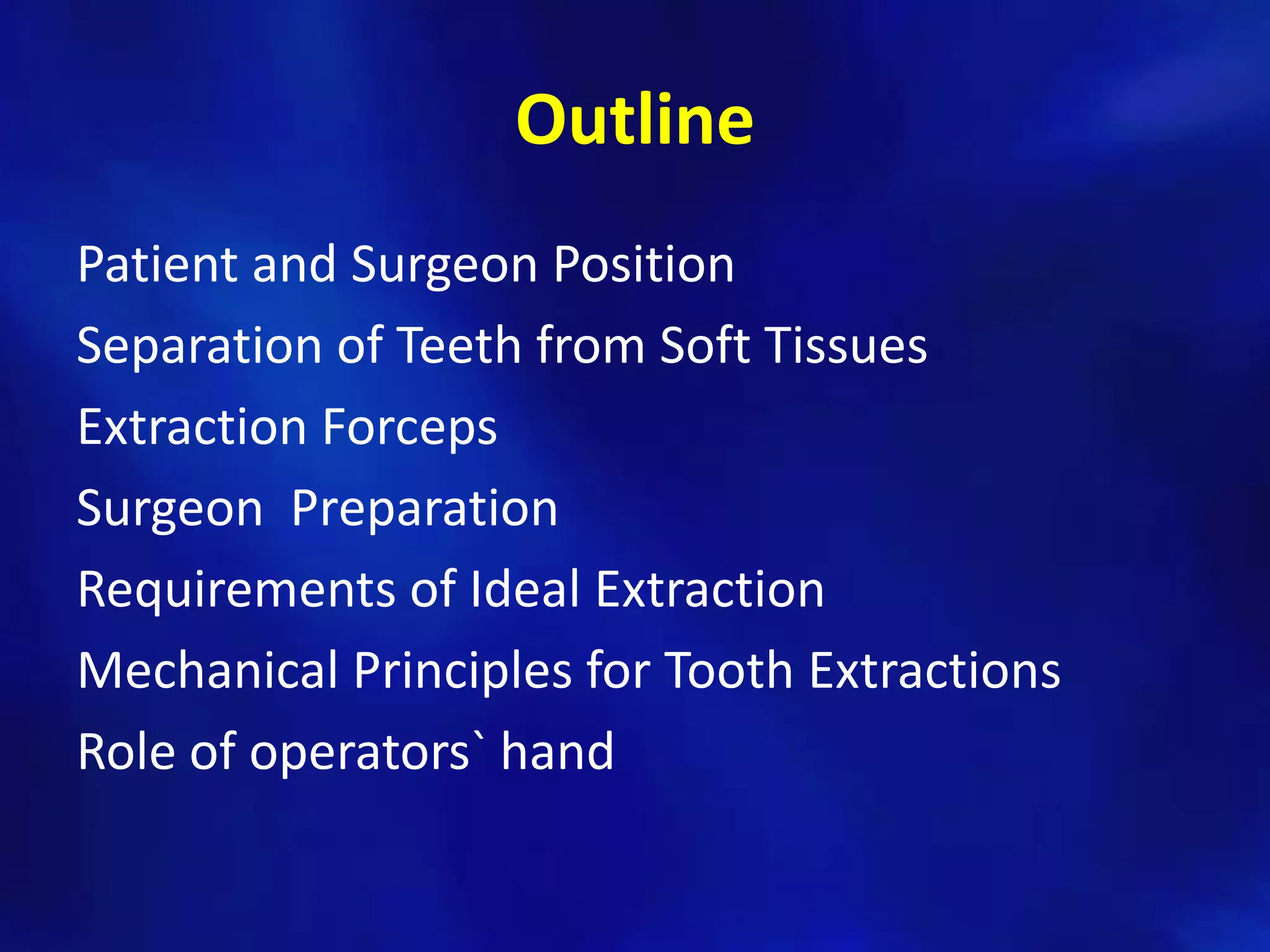 Outline

Patient and Surgeon Position

Separation of Teeth from Soft Tissues

Extraction Forceps

Surgeon  Preparation

Requirements of Ideal Extraction

Mechanical Principles for Tooth Extractions

Role of operators` hand